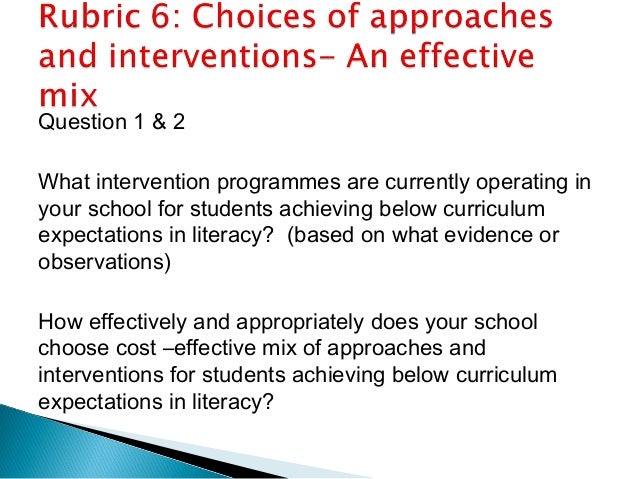 Rubric 6: Choices of approaches and interventions- An effective mix

Question 1 & 2

What intervention programmes are currently operating in your school for students achieving below curriculum expectations in literacy?  (based on what evidence or observations)

How effectively and appropriately does your school choose cost –effective mix of approaches and interventions for students achieving below curriculum expectations in literacy?